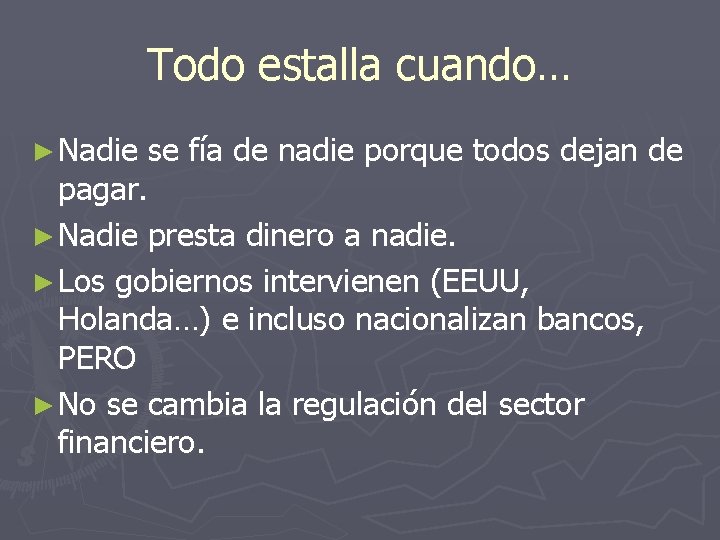 Todo estalla cuando…

► Nadie se fía de nadie porque todos dejan de pagar.

► Nadie presta dinero a nadie.

► Los gobiernos intervienen (EEUU, Holanda…) e incluso nacionalizan bancos, PERO

► No se cambia la regulación del sector financiero.